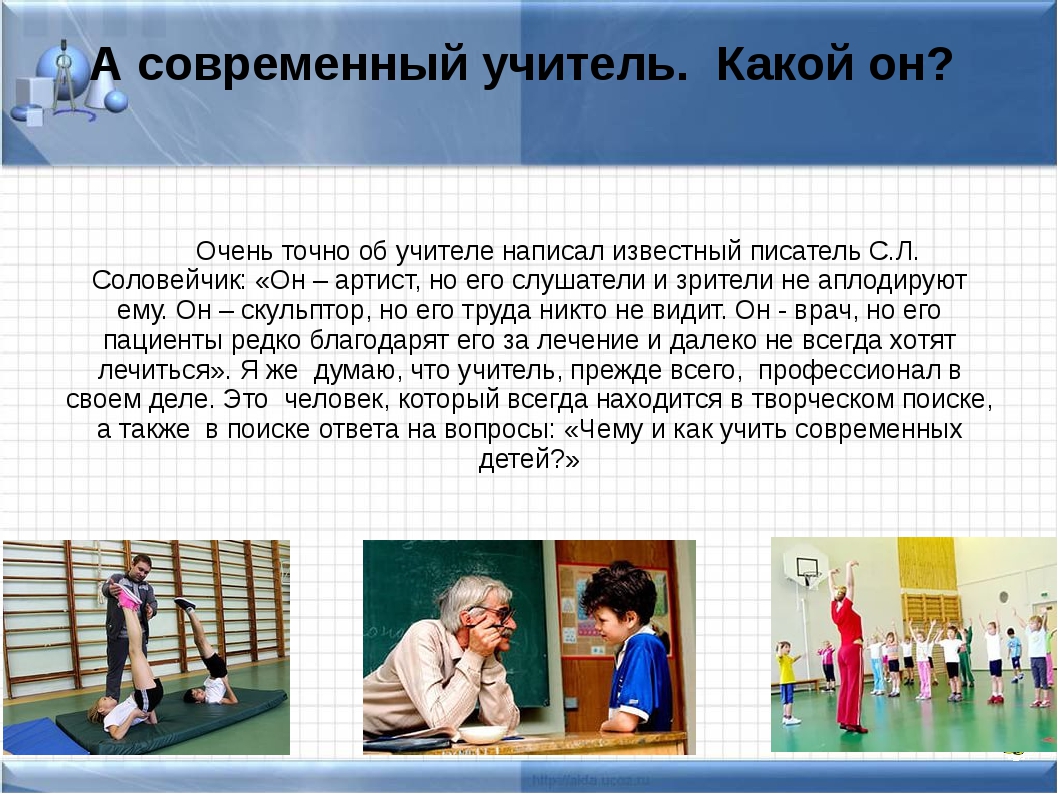 А современный учитель. Какой он?

Очень точно об учителе написал известный писатель С.Л. Соловейчик: «Он – артист, но его слушатели и зрители не аплодируют ему. Он – скульптор, но его труда никто не видит. Он - врач, но его пациенты редко благодарят его за лечение и далеко не всегда хотят лечиться». Я же думаю, что учитель, прежде всего, профессионал в своем деле. Это человек, который всегда находится в творческом поиске, а также в поиске ответа на вопросы: «Чему и как учить современных детей?»

http://aida.ucoz.ru